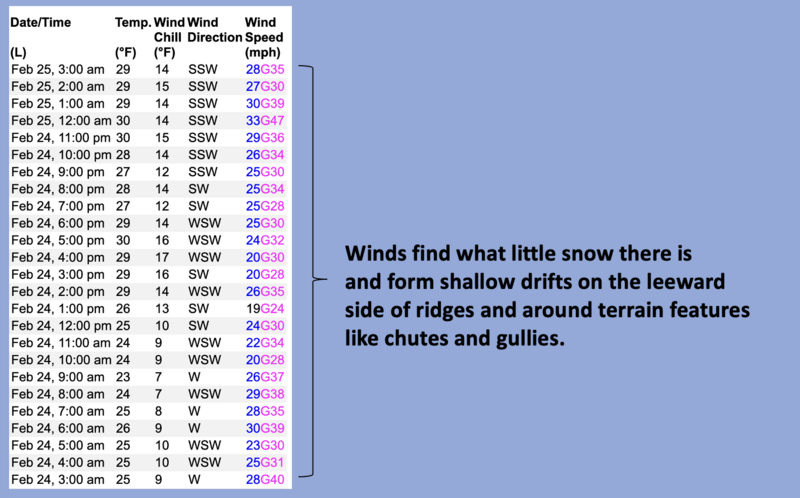 | Date/Time (L) | Temp. (°F) | Wind Chill (°F) | Wind Direction | Wind Speed (mph) |
|---|---|---|---|---|
| Feb 25, 3:00 am | 29 | 14 | SSW | 28G35 |
| Feb 25, 2:00 am | 29 | 15 | SSW | 27G30 |
| Feb 25, 1:00 am | 29 | 14 | SSW | 30G39 |
| Feb 25, 12:00 am | 30 | 14 | SSW | 33G47 |
| Feb 24, 11:00 pm | 30 | 15 | SSW | 29G36 |
| Feb 24, 10:00 pm | 28 | 14 | SSW | 26G34 |
| Feb 24, 9:00 pm | 27 | 12 | SSW | 25G30 |
| Feb 24, 8:00 pm | 28 | 14 | SW | 25G34 |
| Feb 24, 7:00 pm | 27 | 12 | SW | 25G28 |
| Feb 24, 6:00 pm | 29 | 14 | WSW | 25G30 |
| Feb 24, 5:00 pm | 30 | 16 | WSW | 24G32 |
| Feb 24, 4:00 pm | 29 | 17 | WSW | 20G30 |
| Feb 24, 3:00 pm | 29 | 16 | SW | 20G28 |
| Feb 24, 2:00 pm | 29 | 14 | WSW | 26G35 |
| Feb 24, 1:00 pm | 26 | 13 | SW | 19G24 |
| Feb 24, 12:00 pm | 25 | 10 | SW | 24G30 |
| Feb 24, 11:00 am | 24 | 9 | WSW | 22G34 |
| Feb 24, 10:00 am | 24 | 9 | WSW | 20G28 |
| Feb 24, 9:00 am | 23 | 7 | W | 26G37 |
| Feb 24, 8:00 am | 24 | 7 | WSW | 29G38 |
| Feb 24, 7:00 am | 25 | 8 | W | 28G35 |
| Feb 24, 6:00 am | 26 | 9 | W | 30G39 |
| Feb 24, 5:00 am | 25 | 10 | WSW | 23G30 |
| Feb 24, 4:00 am | 25 | 10 | WSW | 25G31 |
| Feb 24, 3:00 am | 25 | 9 | W | 28G40 |

Winds find what little snow there is and form shallow drifts on the leeward side of ridges and around terrain features like chutes and gullies.